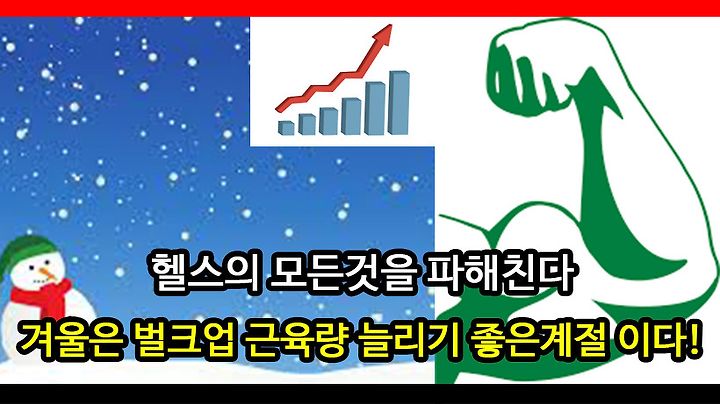 헬스의 모든것을 파해친다
겨울은 벌크업 근육량 늘리기 좋은계절 이다!